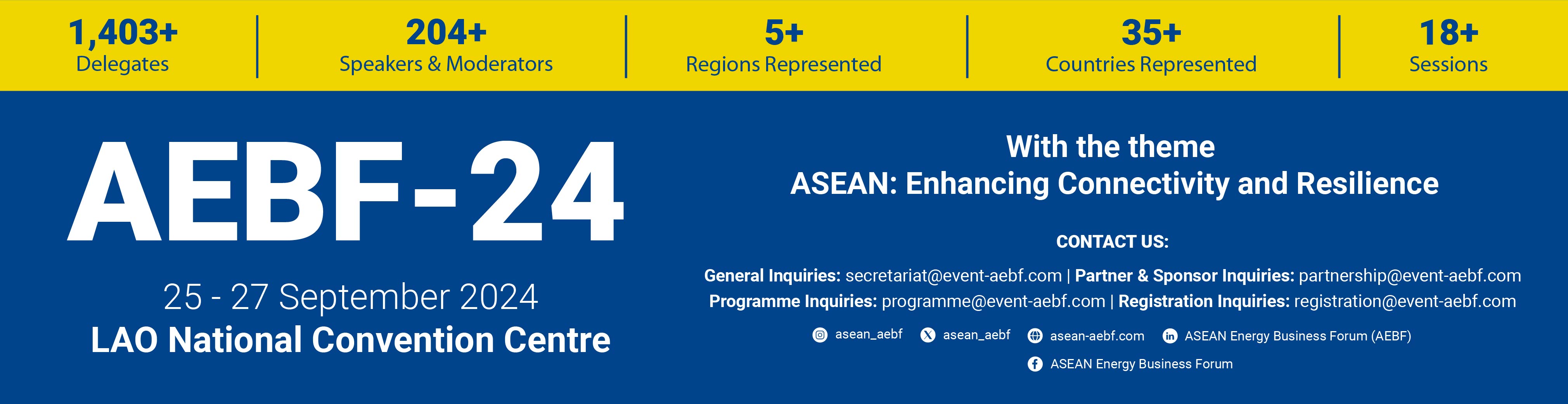 1,403+
Delegates

204+
Speakers & Moderators

5+
Regions Represented

35+
Countries Represented

18+
Sessions

AEBF-24

25 - 27 September 2024
LAO National Convention Centre

With the theme
ASEAN: Enhancing Connectivity and Resilience

CONTACT US:

General Inquiries: secretariat@event-aebf.com | Partner & Sponsor Inquiries: partnership@event-aebf.com
Programme Inquiries: programme@event-aebf.com | Registration Inquiries: registration@event-aebf.com

asean_aebf asean_aebf asean-aebf.com ASEAN Energy Business Forum (AEBF)
ASEAN Energy Business Forum